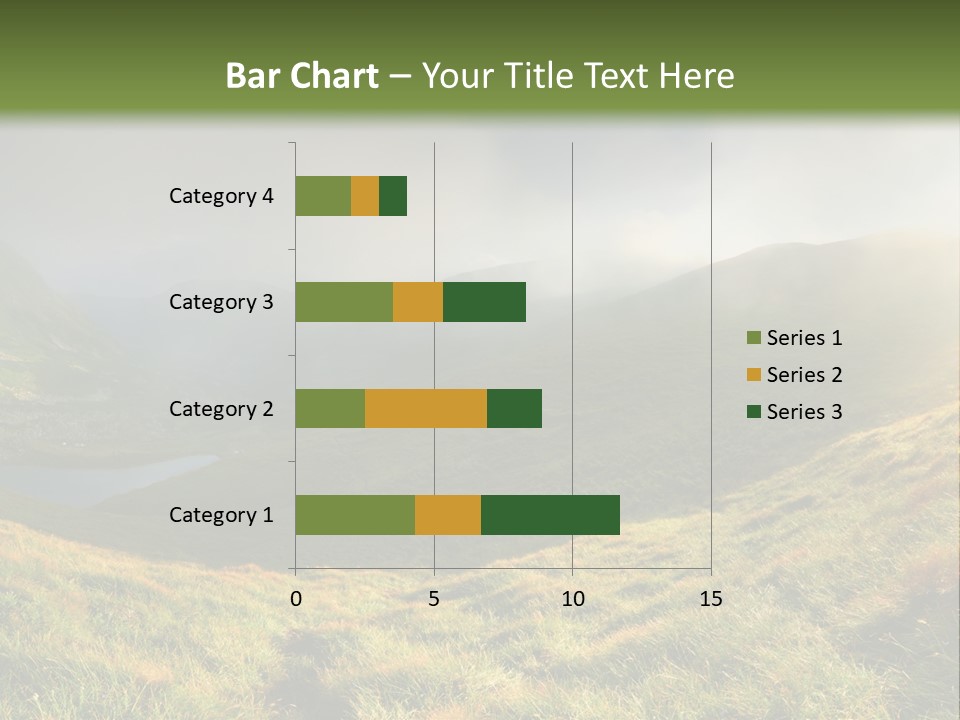 Bar Chart – Your Title Text Here

Category 4
Category 3
Category 2
Category 1

0
5
10
15

Series 1
Series 2
Series 3